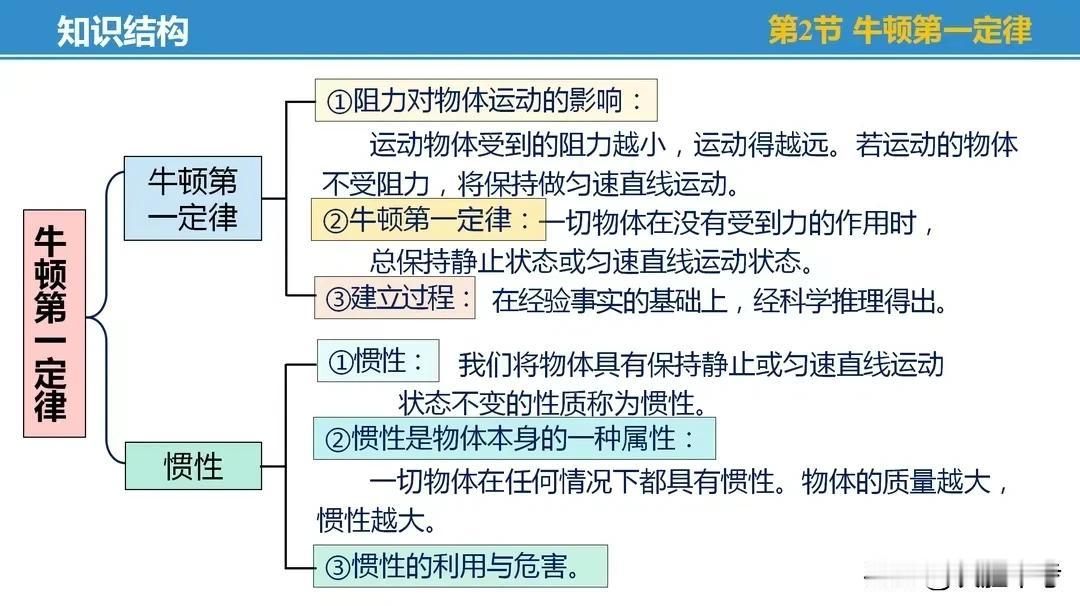 知识结构

第2节 牛顿第一定律

牛顿第一定律

牛顿第一定律

①阻力对物体运动的影响：

运动物体受到的阻力越小，运动得越远。若运动的物体不受阻力，将保持做匀速直线运动。

②牛顿第一定律：一切物体在没有受到力的作用时，总保持静止状态或匀速直线运动状态。

③建立过程：在经验事实的基础上，经科学推理得出。

惯性

①惯性：我们将物体具有保持静止或匀速直线运动状态不变的性质称为惯性。

②惯性是物体本身的一种属性：

一切物体在任何情况下都具有惯性。物体的质量越大，惯性越大。

③惯性的利用与危害。